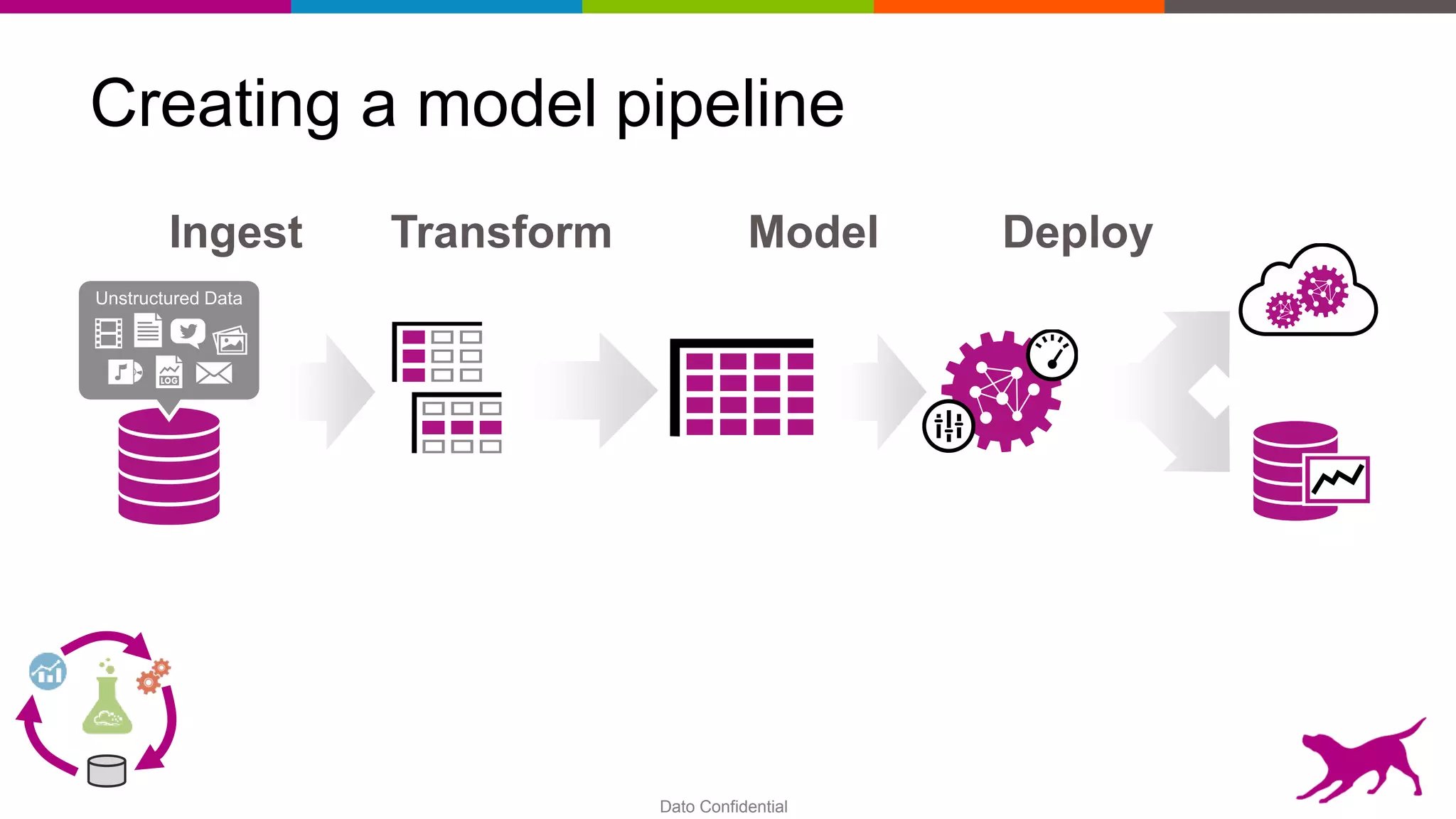 Creating a model pipeline

Ingest

Transform

Model

Deploy

Unstructured Data

LOG

Dato Confidential